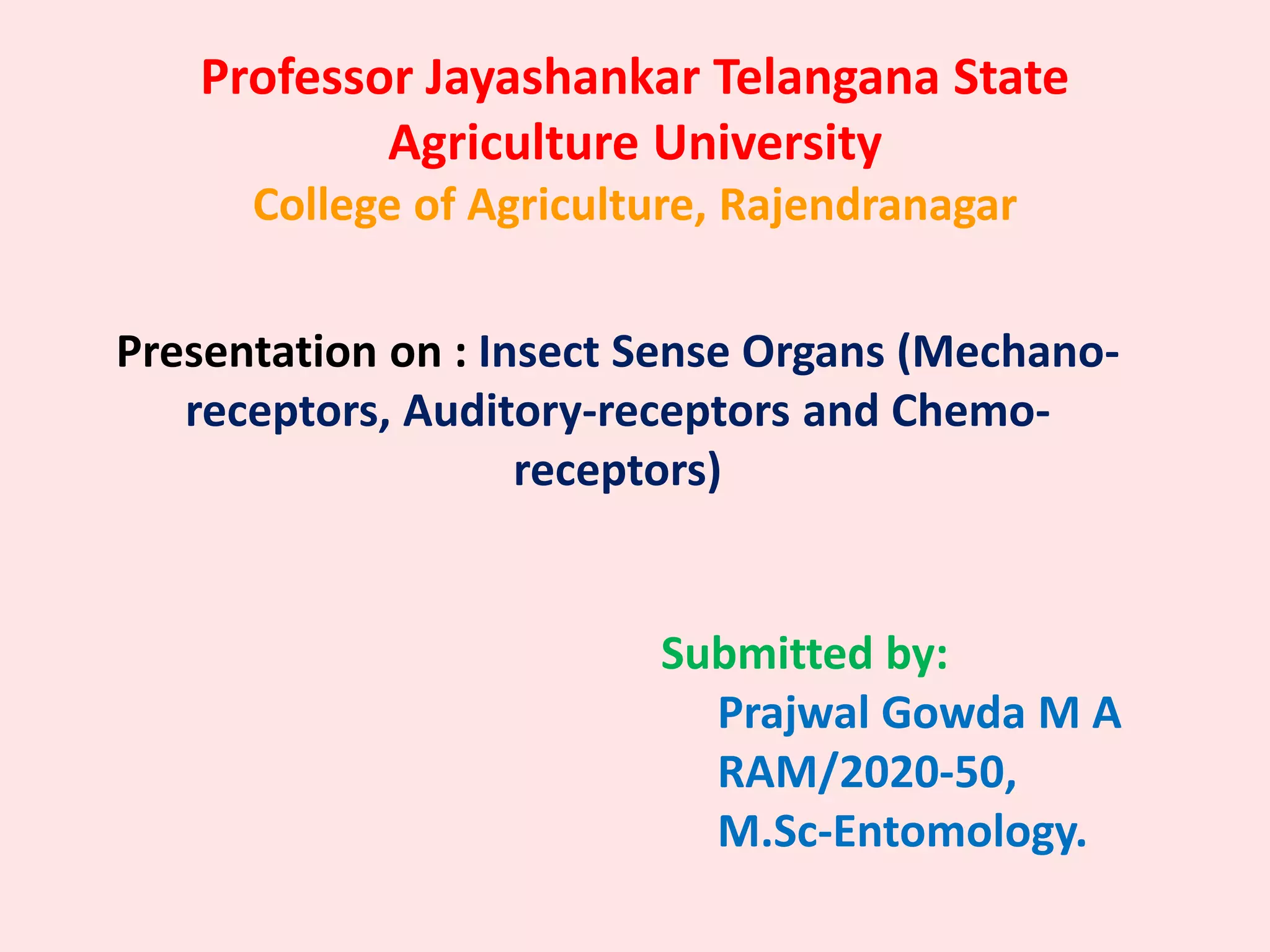 Professor Jayashankar Telangana State Agriculture University
College of Agriculture, Rajendranagar

Presentation on : Insect Sense Organs (Mechano-receptors, Auditory-receptors and Chemo-receptors)

Submitted by:
Prajwal Gowda M A
RAM/2020-50,
M.Sc-Entomology.